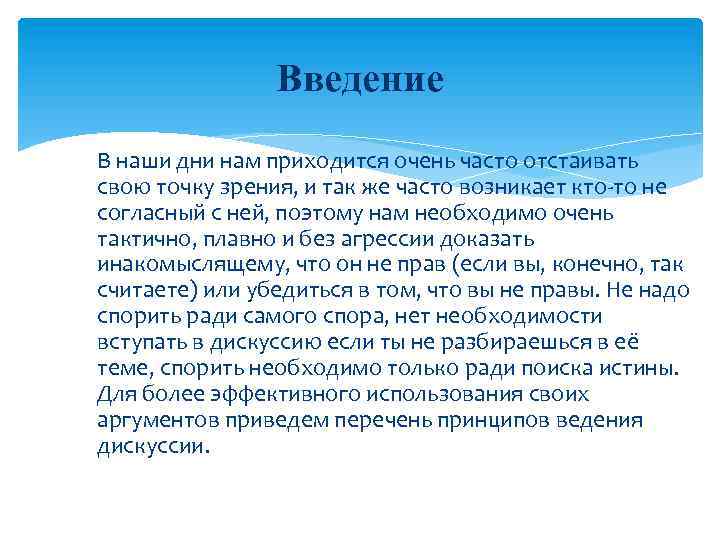 Введение

В наши дни нам приходится очень часто отстаивать свою точку зрения, и так же часто возникает кто-то не согласный с ней, поэтому нам необходимо очень тактично, плавно и без агрессии доказать инакомыслящему, что он не прав (если вы, конечно, так считаете) или убедиться в том, что вы не правы. Не надо спорить ради самого спора, нет необходимости вступать в дискуссию если ты не разбираешься в её теме, спорить необходимо только ради поиска истины. Для более эффективного использования своих аргументов приведем перечень принципов ведения дискуссии.